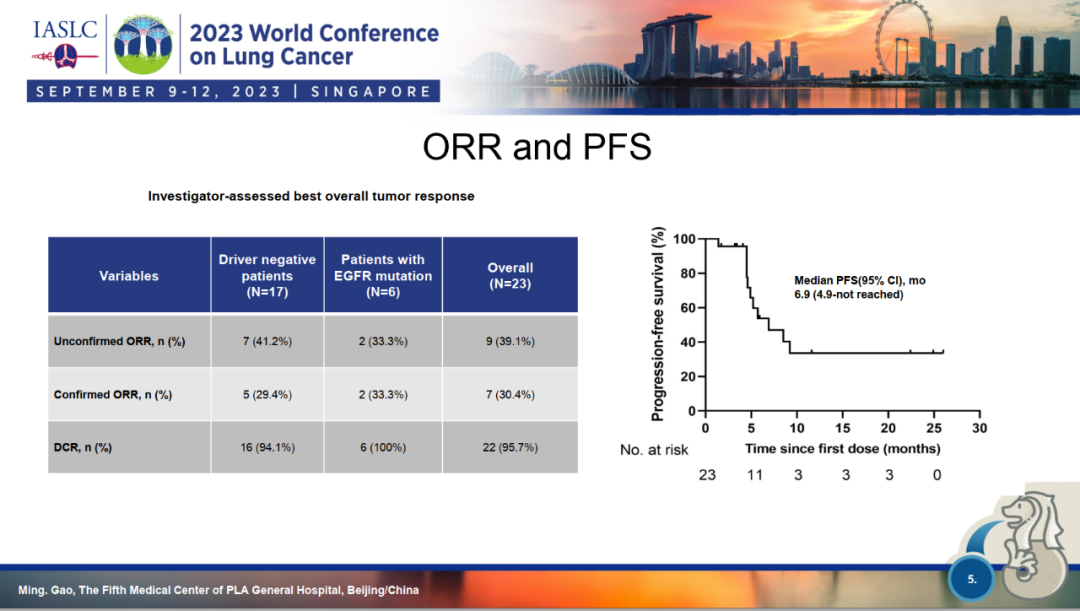 IASLC

2023 World Conference on Lung Cancer

SEPTEMBER 9-12, 2023 | SINGAPORE

ORR and PFS

Investigator-assessed best overall tumor response

| Variables | Driver negative patients (N=17) | Patients with EGFR mutation (N=6) | Overall (N=23) |
|---|---|---|---|
| Unconfirmed ORR, n (%) | 7 (41.2%) | 2 (33.3%) | 9 (39.1%) |
| Confirmed ORR, n (%) | 5 (29.4%) | 2 (33.3%) | 7 (30.4%) |
| DCR, n (%) | 16 (94.1%) | 6 (100%) | 22 (95.7%) |

Progression-free survival (%)

100
80
60
40
20
0

Median PFS(95% CI), mo
6.9 (4.9-not reached)

0 5 10 15 20 25 30

Time since first dose (months)

No. at risk

23 11 3 3 3 0

Ming. Gao, The Fifth Medical Center of PLA General Hospital, Beijing/China

5.